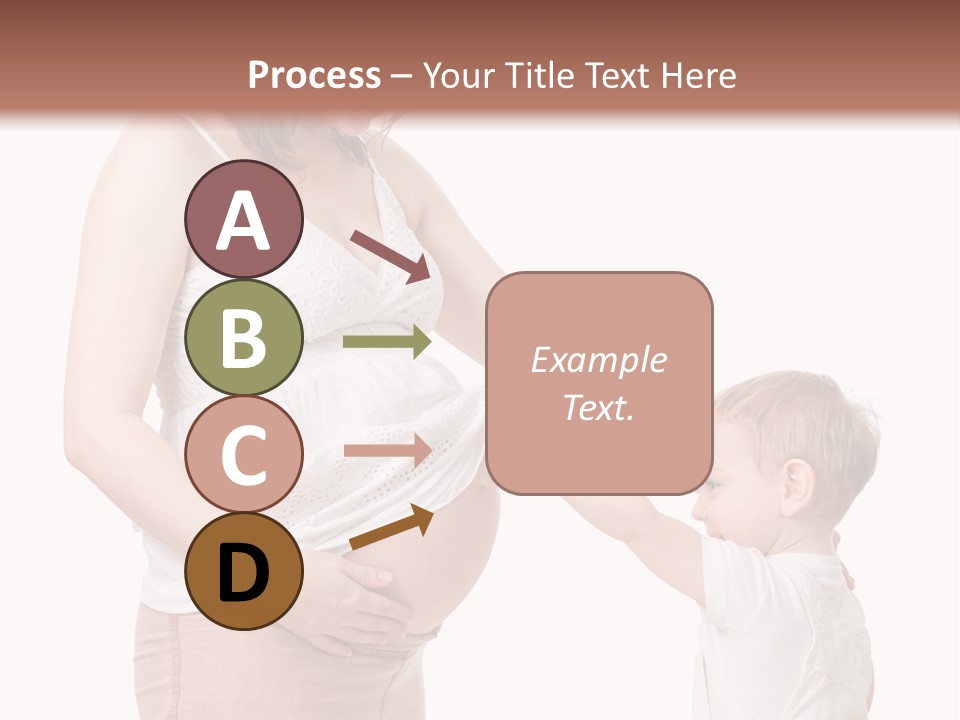 Process – Your Title Text Here

A

B

C

D

Example Text.